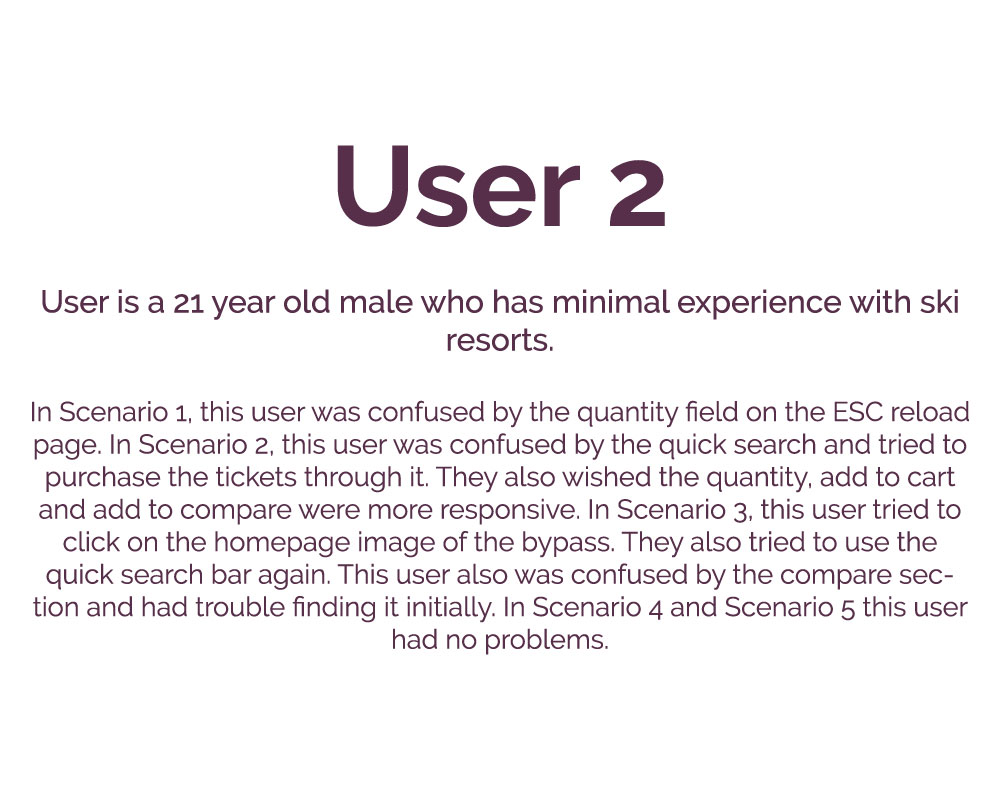 User 2

User is a 21 year old male who has minimal experience with ski resorts.

In Scenario 1, this user was confused by the quantity field on the ESC reload page. In Scenario 2, this user was confused by the quick search and tried to purchase the tickets through it. They also wished the quantity, add to cart and add to compare were more responsive. In Scenario 3, this user tried to click on the homepage image of the bypass. They also tried to use the quick search bar again. This user also was confused by the compare section and had trouble finding it initially. In Scenario 4 and Scenario 5 this user had no problems.